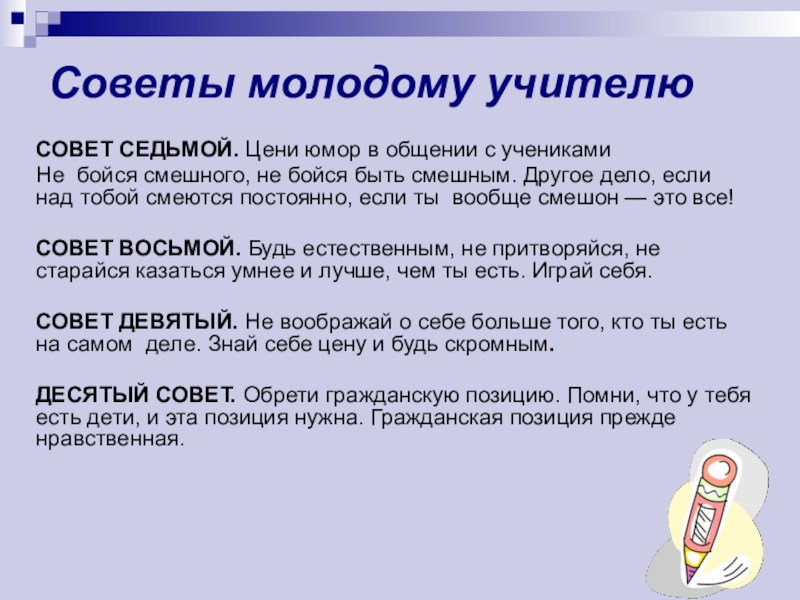 Советы молодому учителю

СОВЕТ СЕДЬМОЙ. Цени юмор в общении с учениками
Не бойся смешного, не бойся быть смешным. Другое дело, если над тобой смеются постоянно, если ты вообще смешон — это все!

СОВЕТ ВОСЬМОЙ. Будь естественным, не притворяйся, не старайся казаться умнее и лучше, чем ты есть. Играй себя.

СОВЕТ ДЕВЯТЫЙ. Не воображай о себе больше того, кто ты есть на самом деле. Знай себе цену и будь скромным.

ДЕСЯТЫЙ СОВЕТ. Обрети гражданскую позицию. Помни, что у тебя есть дети, и эта позиция нужна. Гражданская позиция прежде нравственная.